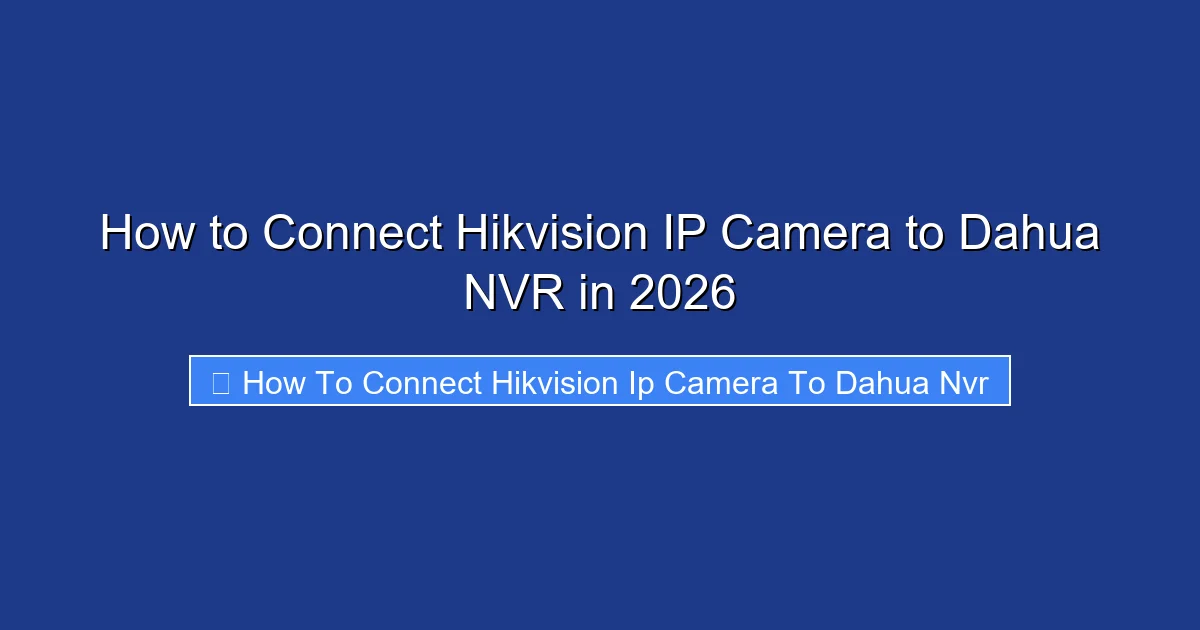 How to Connect Hikvision IP Camera to Dahua NVR in 2026

How To Connect Hikvision Ip Camera To Dahua Nvr